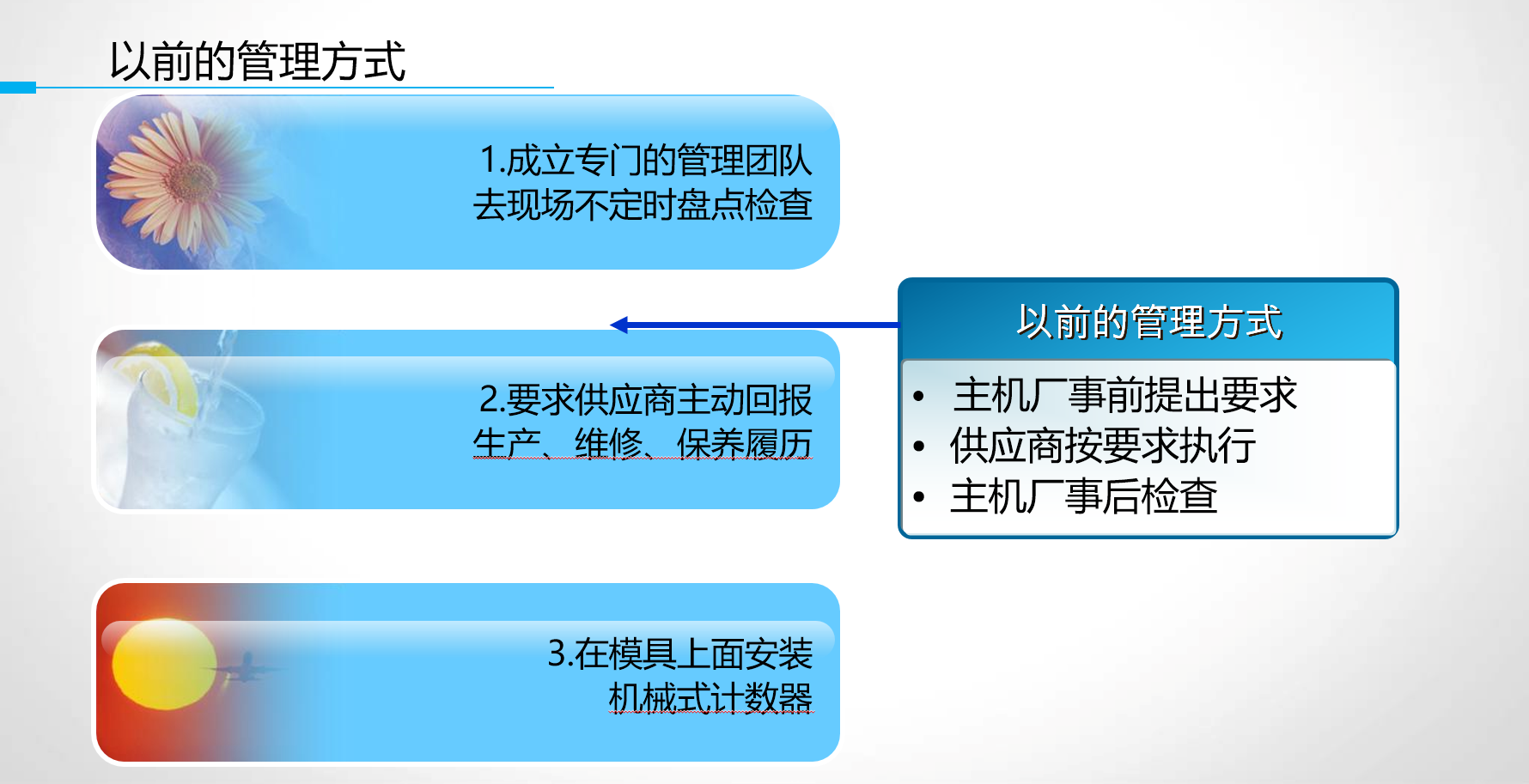 以前的管理方式

1.成立专门的管理团队
去现场不定时盘点检查

2.要求供应商主动回报
生产、维修、保养履历

3.在模具上面安装
机械式计数器

以前的管理方式

• 主机厂事前提出要求
• 供应商按要求执行
• 主机厂事后检查